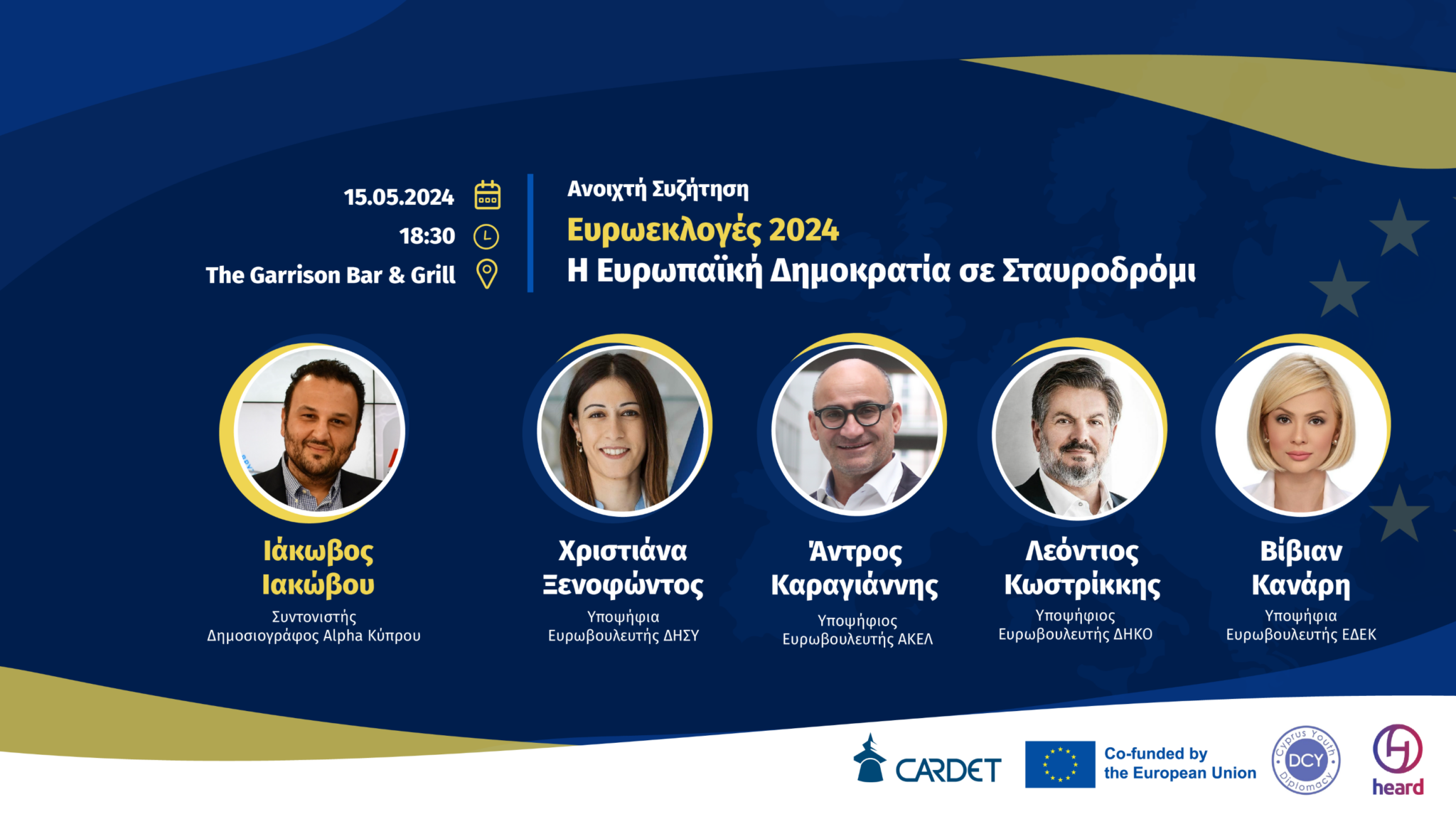 15.05.2024
18:30
The Garrison Bar & Grill

Ανοιχτή Συζήτηση
Ευρωεκλογές 2024
Η Ευρωπαϊκή Δημοκρατία σε Σταυροδρόμι

Ιάκωβος Ιακώβου
Συντονιστής
Δημοσιογράφος Alpha Κύπρου

Χριστιάνα Ξενοφώντος
Υποψήφια
Ευρωβουλευτής ΔΗΣΥ

Άντρος Καραγιάννης
Υποψήφιος
Ευρωβουλευτής ΑΚΕΛ

Λεόντιος Κωστρίκκης
Υποψήφιος
Ευρωβουλευτής ΔΗΚΟ

Βίβιαν Κανάρη
Υποψήφια
Ευρωβουλευτής ΕΔΕΚ

CARDET
Co-funded by the European Union
Cyprus Youth Diplomacy DCY
heard